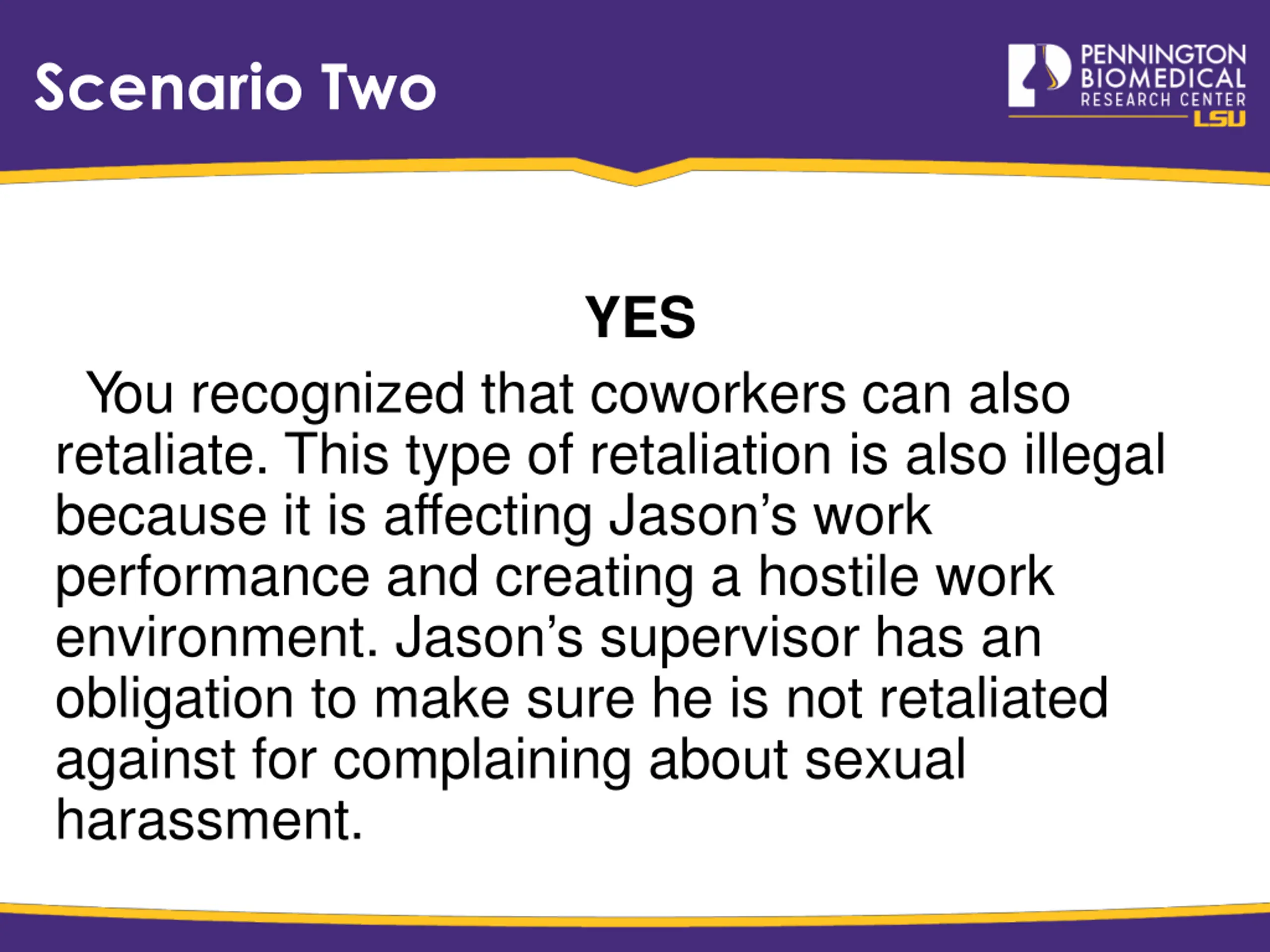 Scenario Two

PENNINGTON BIOMEDICAL RESEARCH CENTER LSU

YES

You recognized that coworkers can also retaliate. This type of retaliation is also illegal because it is affecting Jason’s work performance and creating a hostile work environment. Jason’s supervisor has an obligation to make sure he is not retaliated against for complaining about sexual harassment.